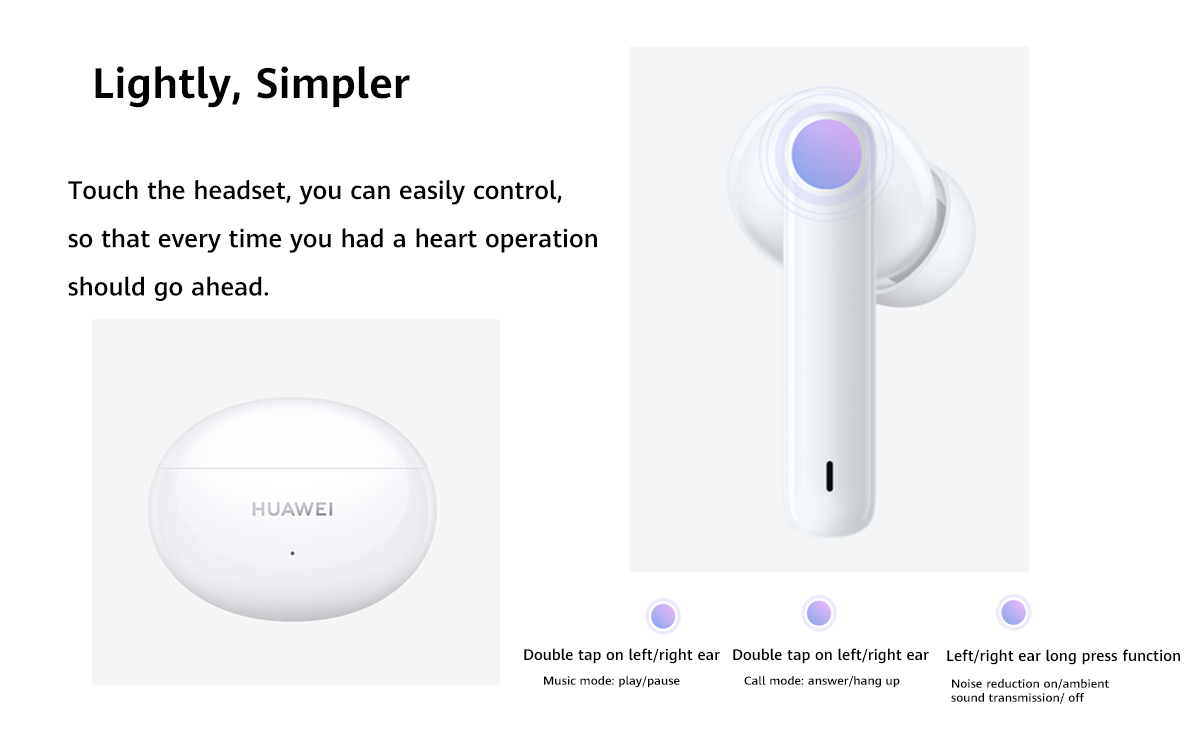 Lightly, Simpler

Touch the headset, you can easily control, so that every time you had a heart operation should go ahead.

HUAWEI

Double tap on left/right ear
Music mode: play/pause

Double tap on left/right ear
Call mode: answer/hang up

Left/right ear long press function
Noise reduction on/ambient sound transmission/ off